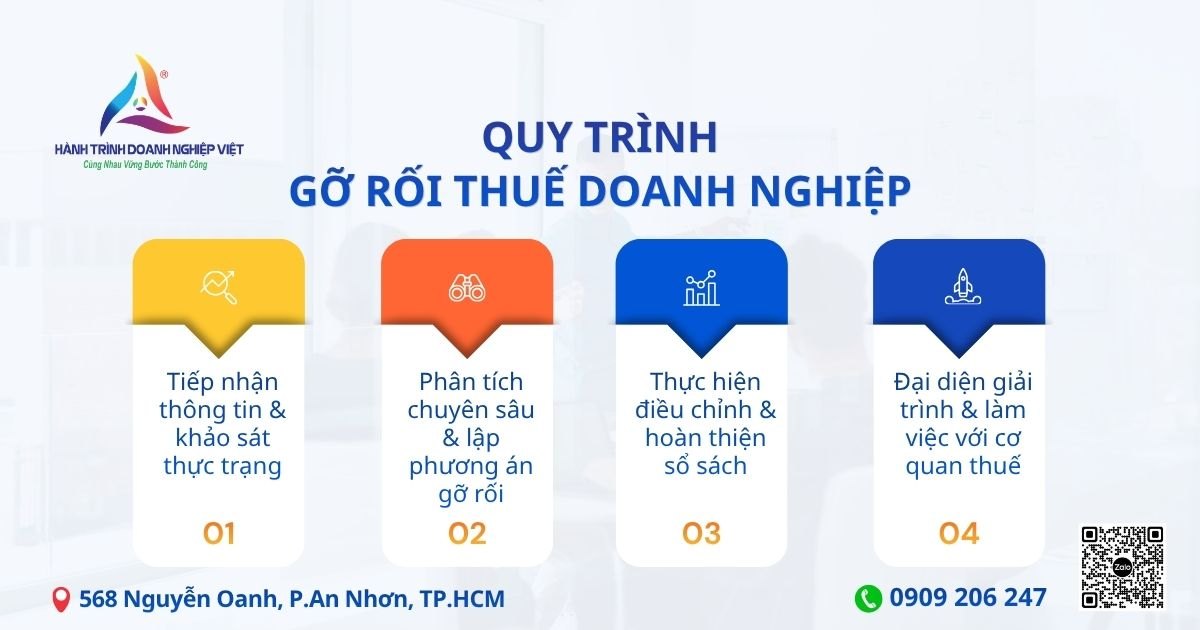 HÀNH TRÌNH DOANH NGHIỆP VIỆT
Cùng Nhau Vững Bước Thành Công

QUY TRÌNH
GỠ RỐI THUẾ DOANH NGHIỆP

Tiếp nhận thông tin & khảo sát thực trạng
01

Phân tích chuyên sâu & lập phương án gỡ rối
02

Thực hiện điều chỉnh & hoàn thiện sổ sách
03

Đại diện giải trình & làm việc với cơ quan thuế
04

568 Nguyễn Oanh, P.An Nhơn, TP.HCM

0909 206 247

Zalo